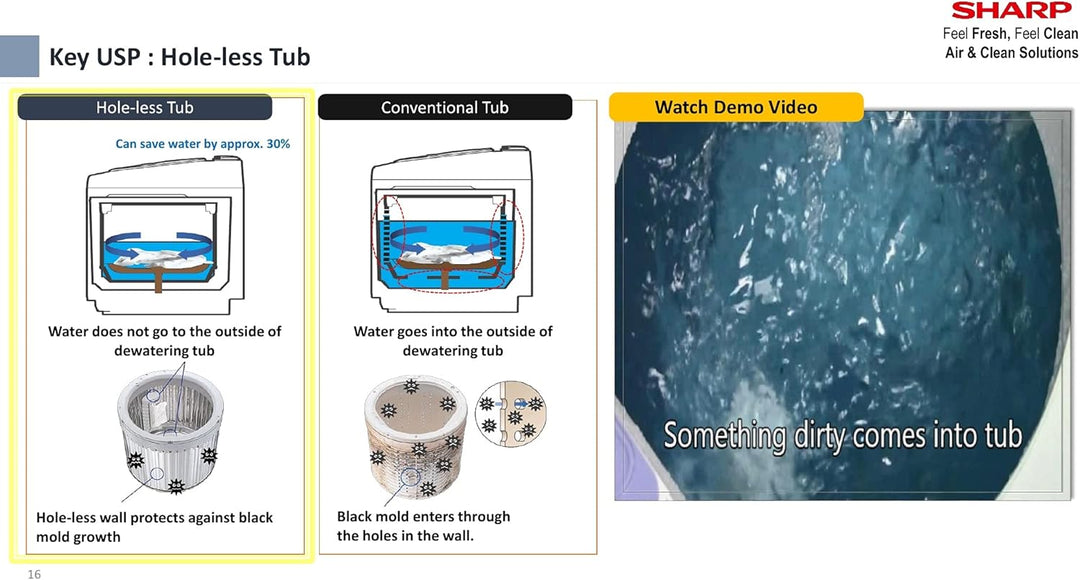 SHARP
Feel Fresh, Feel Clean
Air & Clean Solutions

Key USP : Hole-less Tub

Hole-less Tub

Can save water by approx. 30%

Water does not go to the outside of dewatering tub

Hole-less wall protects against black mold growth

Conventional Tub

Water goes into the outside of dewatering tub

Black mold enters through the holes in the wall.

Watch Demo Video

Something dirty comes into tub

16